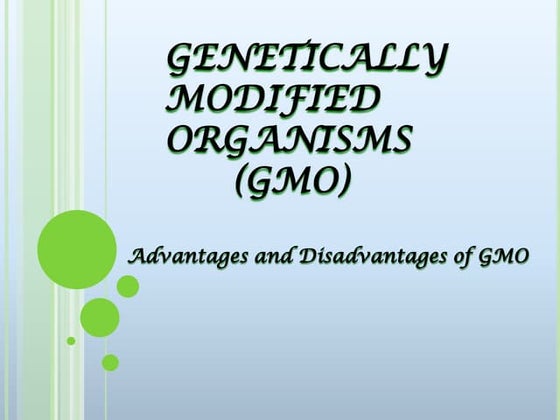 GENETICALLY MODIFIED ORGANISMS (GMO)

Advantages and Disadvantages of GMO